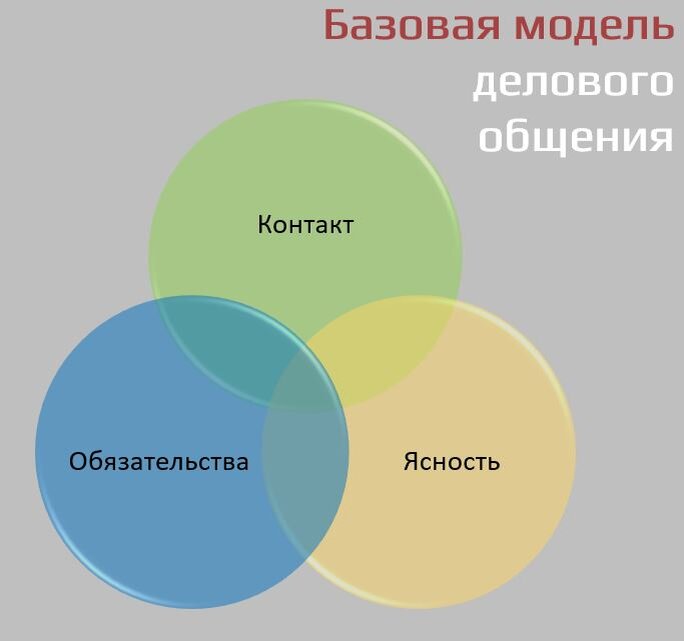 Базовая модель делового общения

Контакт

Обязательства

Ясность